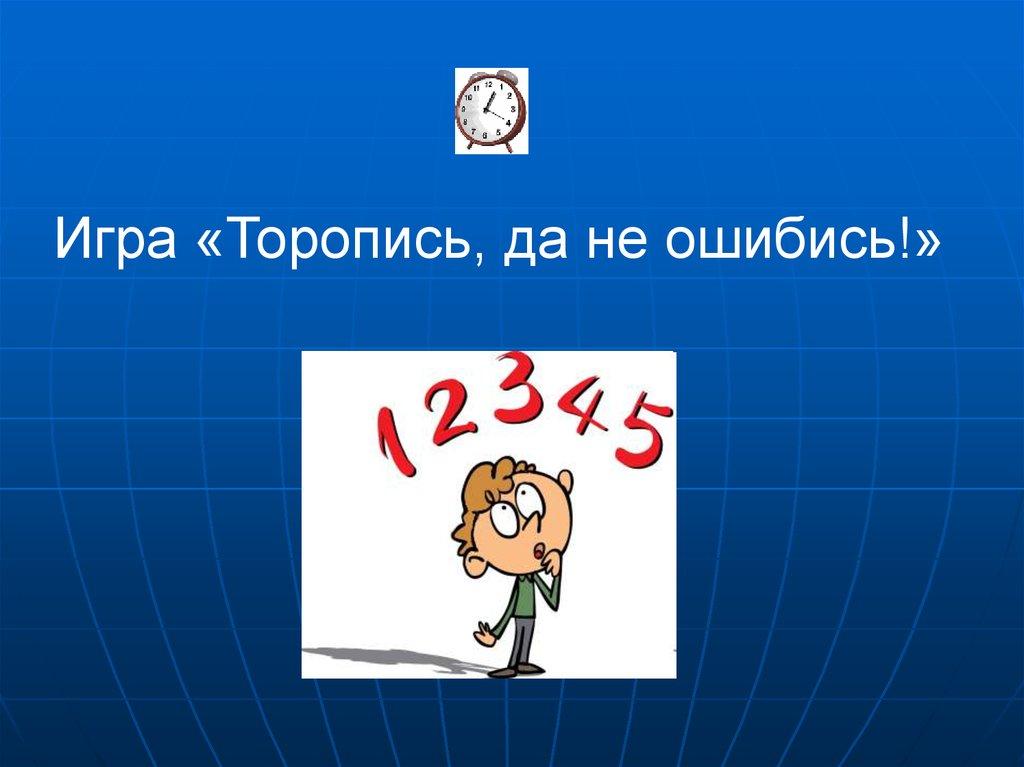 Игра «Торопись, да не ошибись!»

1 2 3 4 5